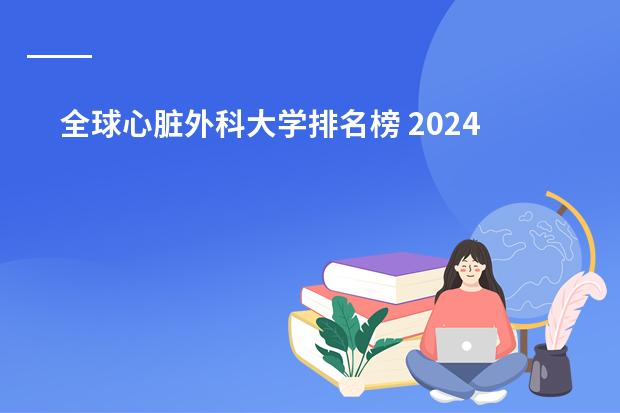 全球心脏外科大学排名榜2024